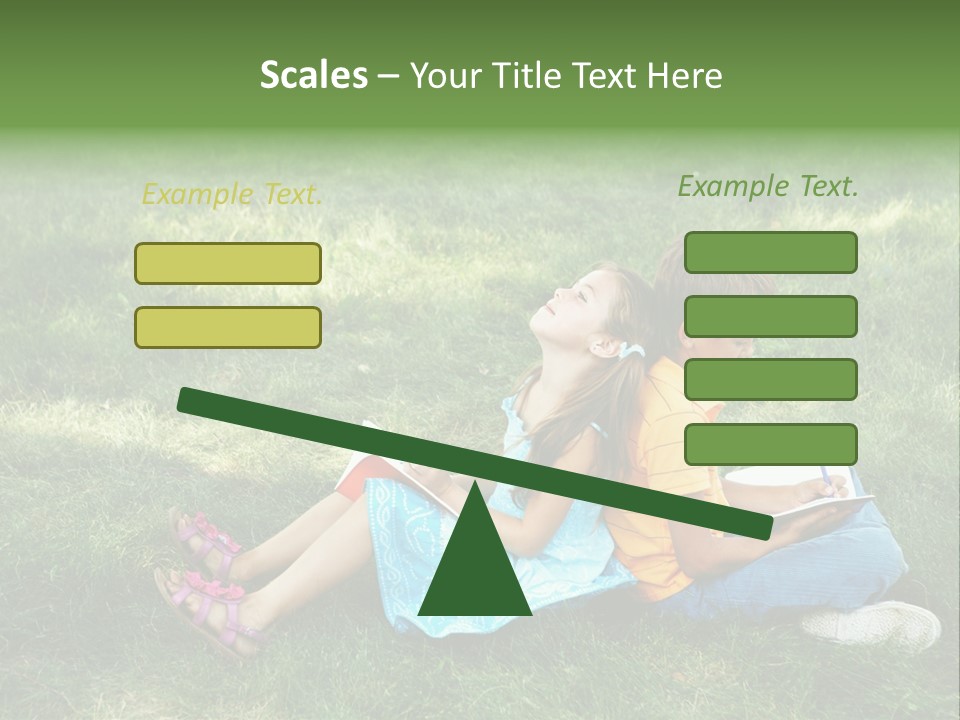 Scales – Your Title Text Here

Example Text.

Example Text.